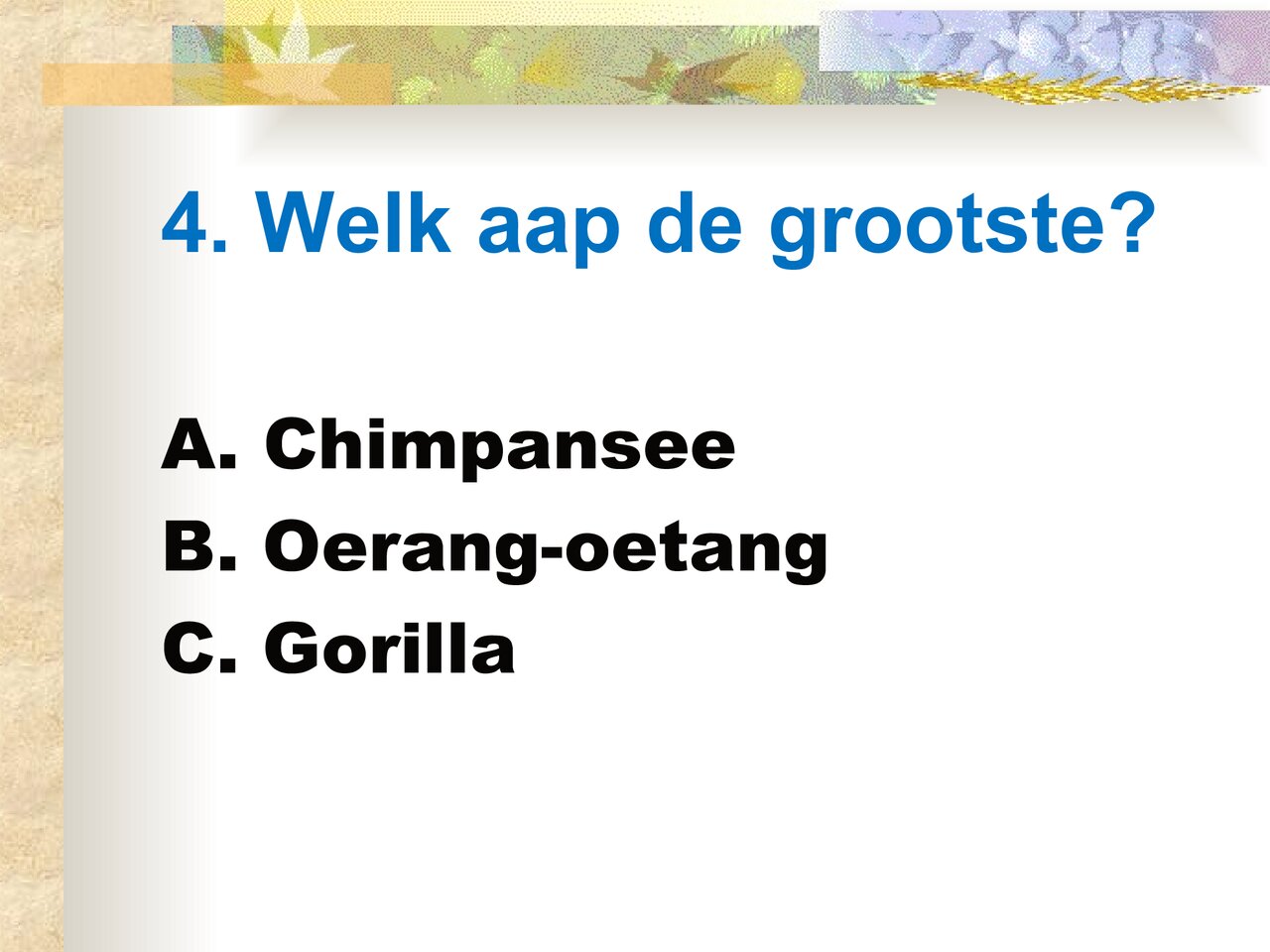 4. Welk aap de grootste?

A. Chimpansee
B. Oerang-oetang
C. Gorilla